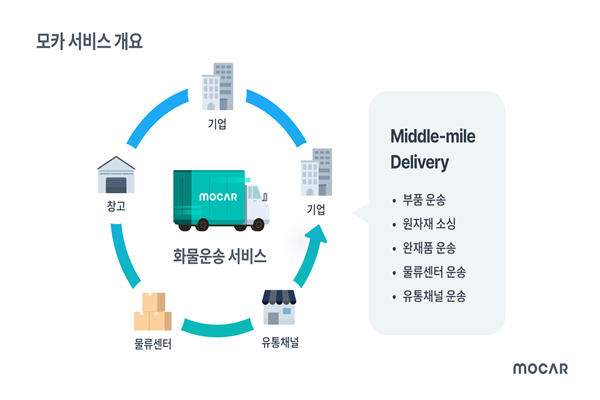 모카 서비스 개요

기업

창고

MOCAR

기업

화물운송 서비스

물류센터

유통채널

Middle-mile Delivery

• 부품 운송
• 원자재 소싱
• 완재품 운송
• 물류센터 운송
• 유통채널 운송

MOCAR